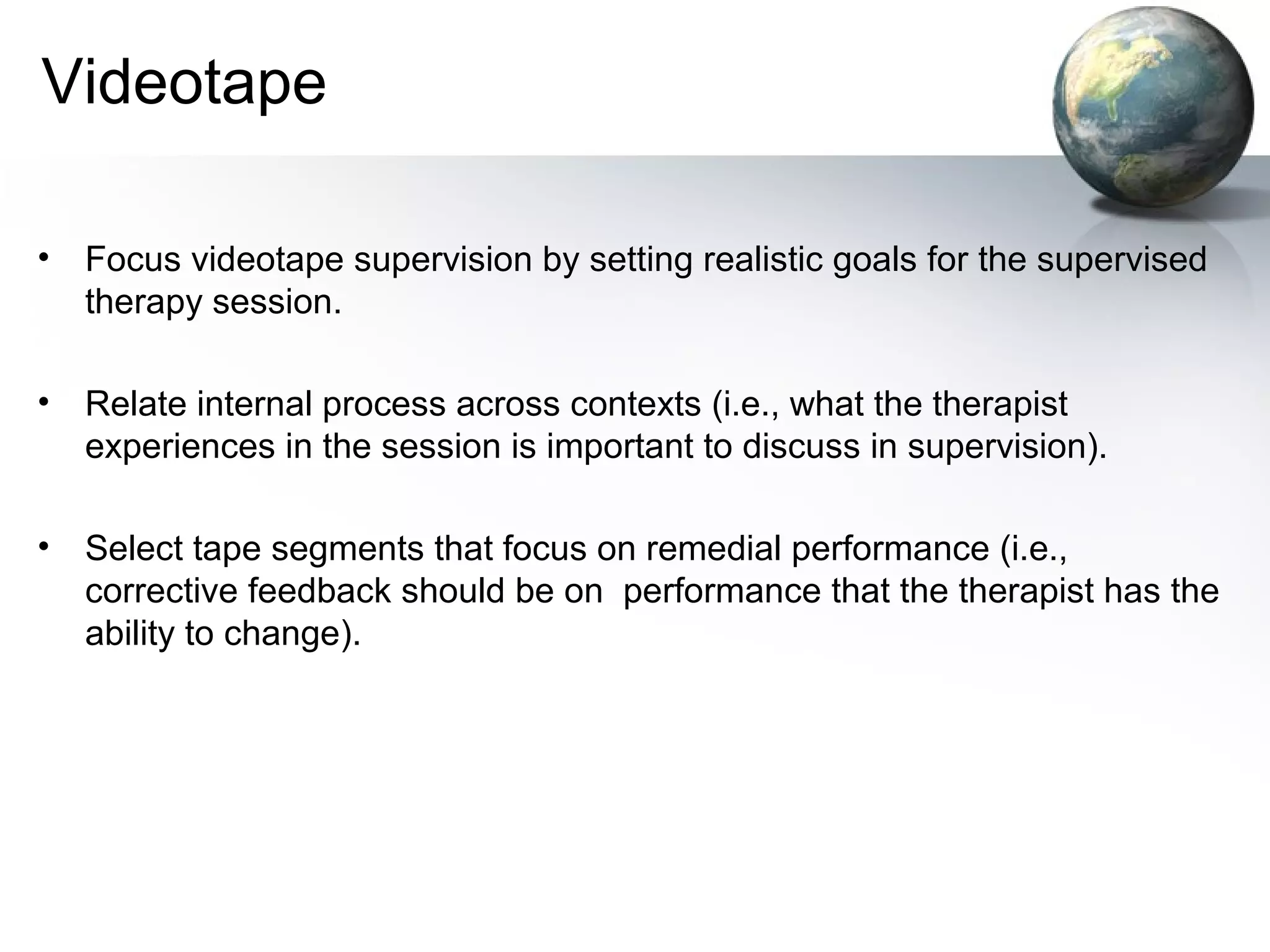 Videotape

• Focus videotape supervision by setting realistic goals for the supervised therapy session.

• Relate internal process across contexts (i.e., what the therapist experiences in the session is important to discuss in supervision).

• Select tape segments that focus on remedial performance (i.e., corrective feedback should be on  performance that the therapist has the ability to change).